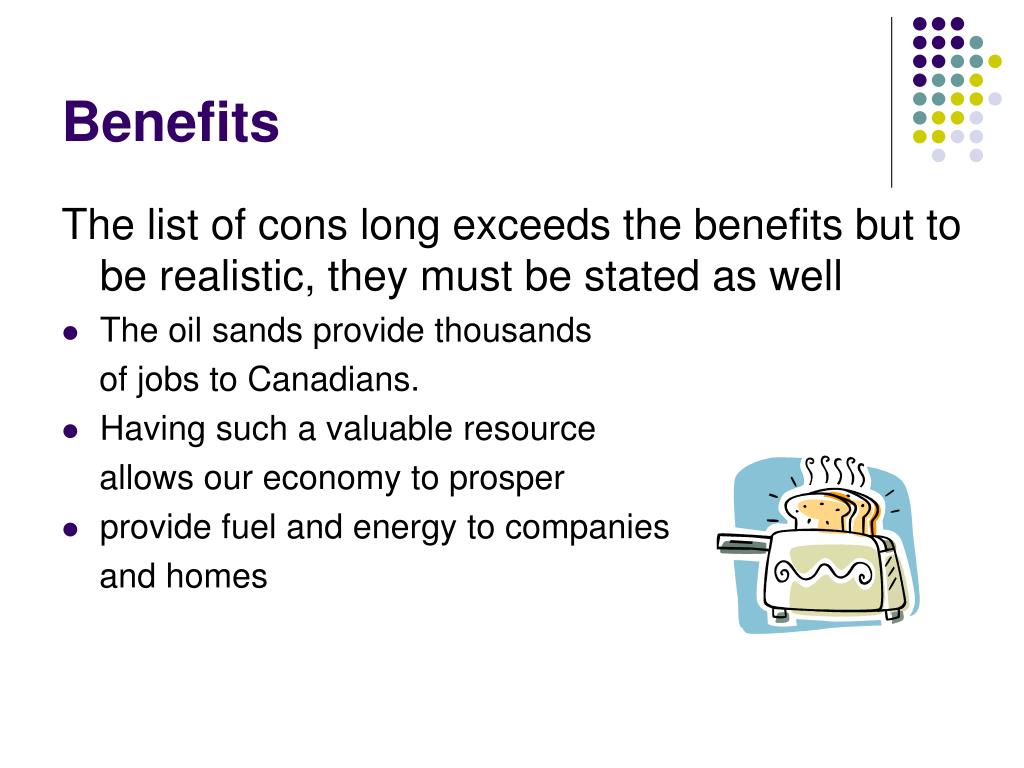 Benefits

The list of cons long exceeds the benefits but to be realistic, they must be stated as well

- The oil sands provide thousands of jobs to Canadians.
- Having such a valuable resource allows our economy to prosper
- provide fuel and energy to companies and homes